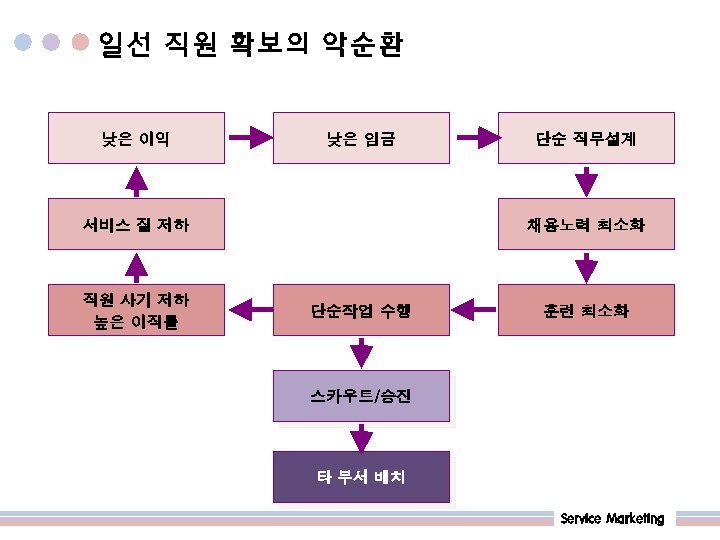 일선 직원 확보의 악순환

낮은 이익

낮은 임금

단순 직무설계

채용노력 최소화

훈련 최소화

단순작업 수행

직원 사기 저하
높은 이직률

서비스 질 저하

스카우트/승진

타 부서 배치

Service Marketing